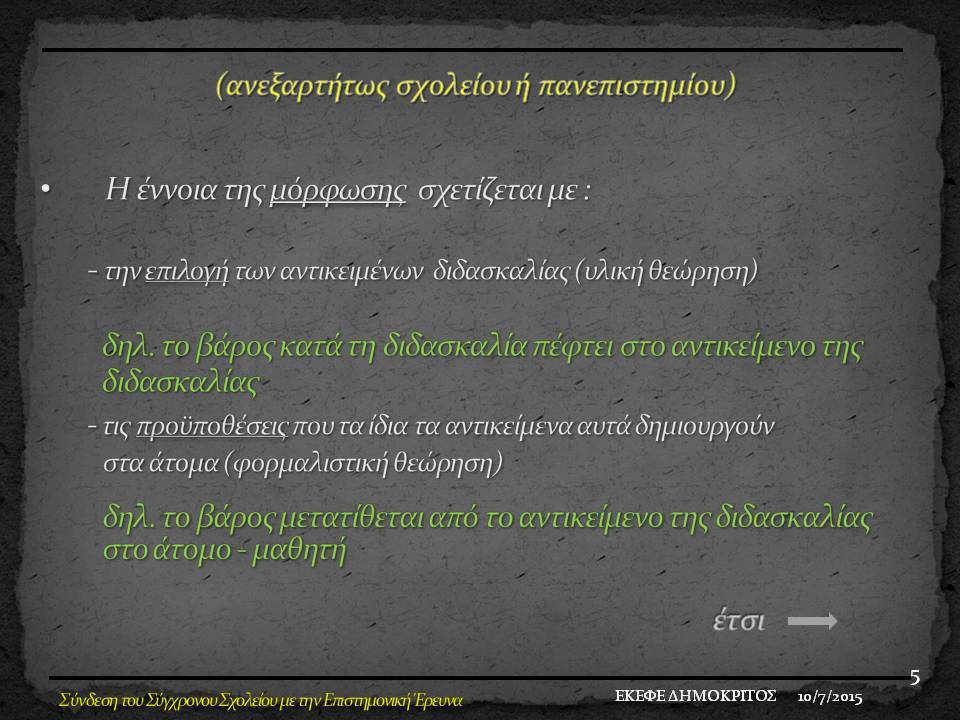 (ανεξαρτήτως σχολείου ή πανεπιστημίου)

• Η έννοια της μόρφωσης σχετίζεται με :

- την επιλογή των αντικειμένων διδασκαλίας (υλική θεώρηση)

δηλ. το βάρος κατά τη διδασκαλία πέφτει στο αντικείμενο της διδασκαλίας

- τις προϋποθέσεις που τα ίδια τα αντικείμενα αυτά δημιουργούν στα άτομα (φορμαλιστική θεώρηση)

δηλ. το βάρος μετατίθεται από το αντικείμενο της διδασκαλίας στο άτομο - μαθητή

έτσι

5

Σύνδεση του Σύγχρονου Σχολείου με την Επιστημονική Έρευνα

ΕΚΕΦΕ ΔΗΜΟΚΡΙΤΟΣ 10/7/2015